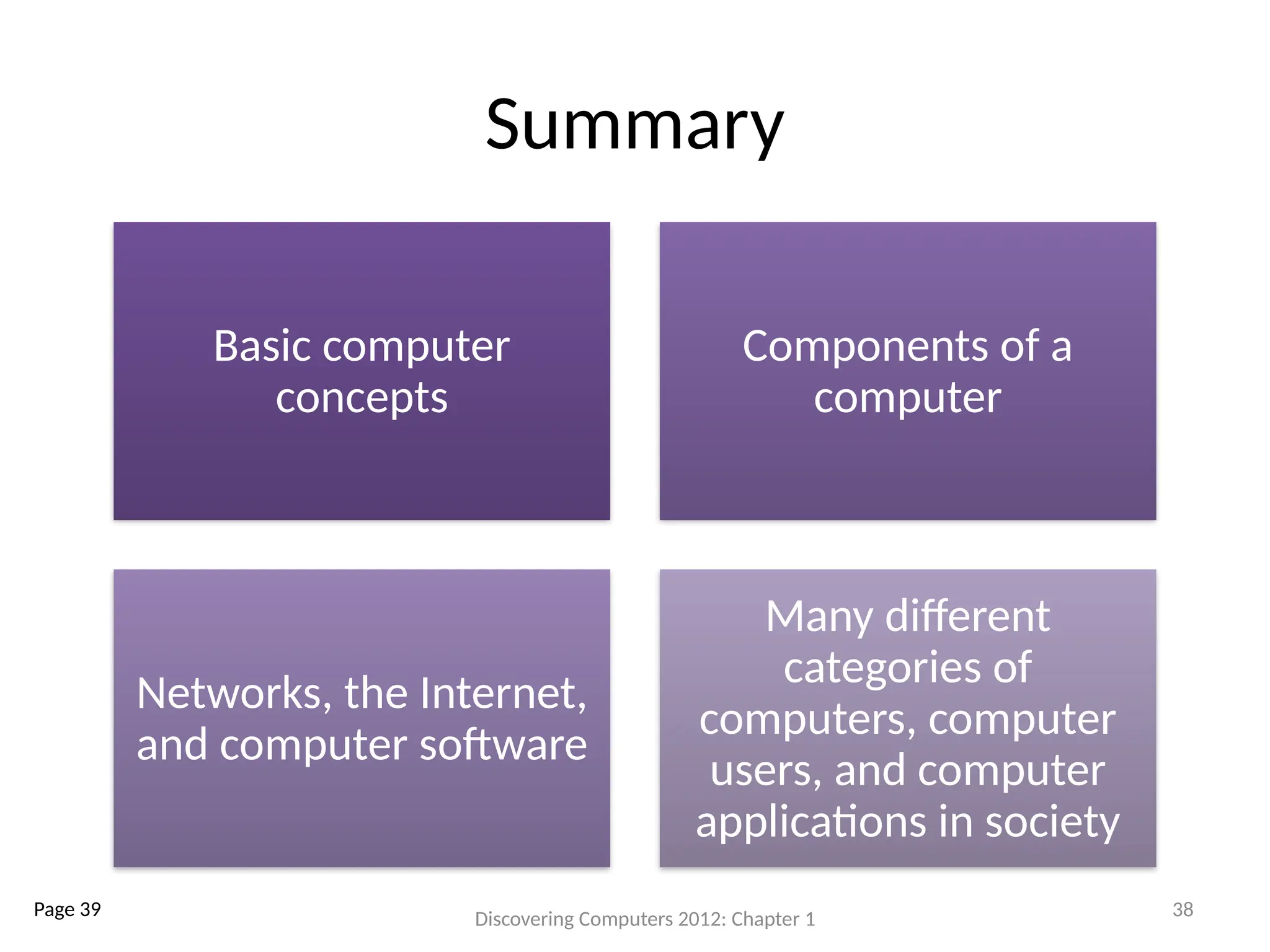 Summary

Basic computer concepts

Components of a computer

Networks, the Internet, and computer software

Many different categories of computers, computer users, and computer applications in society

Page 39

Discovering Computers 2012: Chapter 1

38